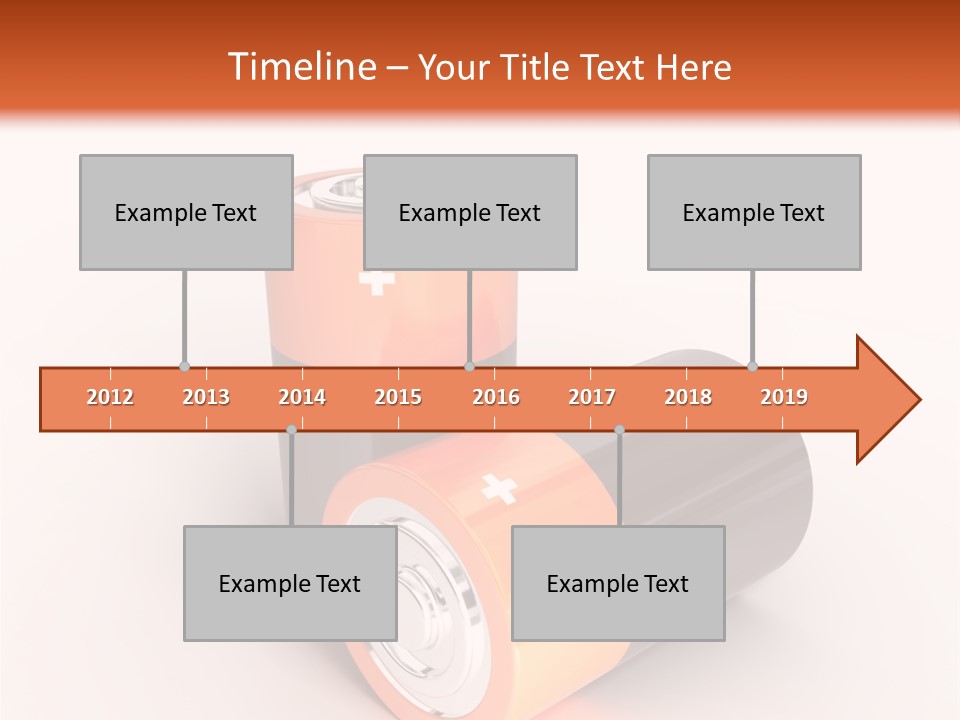 Timeline – Your Title Text Here

Example Text

Example Text

Example Text

2012 2013 2014 2015 2016 2017 2018 2019

Example Text

Example Text